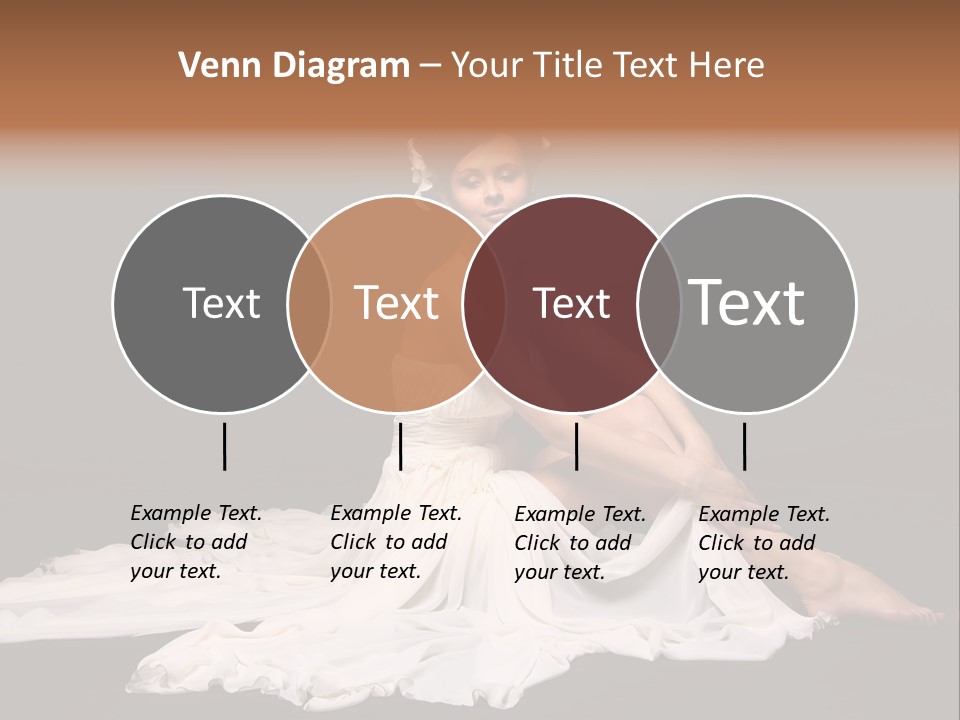 Venn Diagram – Your Title Text Here

Text

Text

Text

Text

Example Text. Click to add your text.

Example Text. Click to add your text.

Example Text. Click to add your text.

Example Text. Click to add your text.